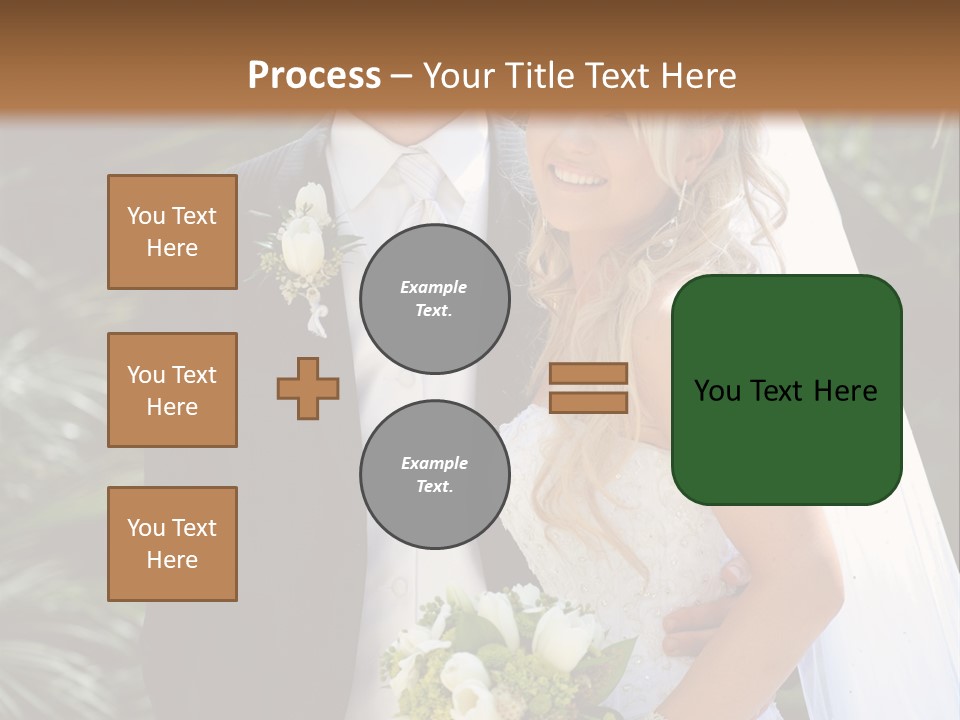 Process – Your Title Text Here

You Text Here

You Text Here

You Text Here

Example Text.

Example Text.

You Text Here